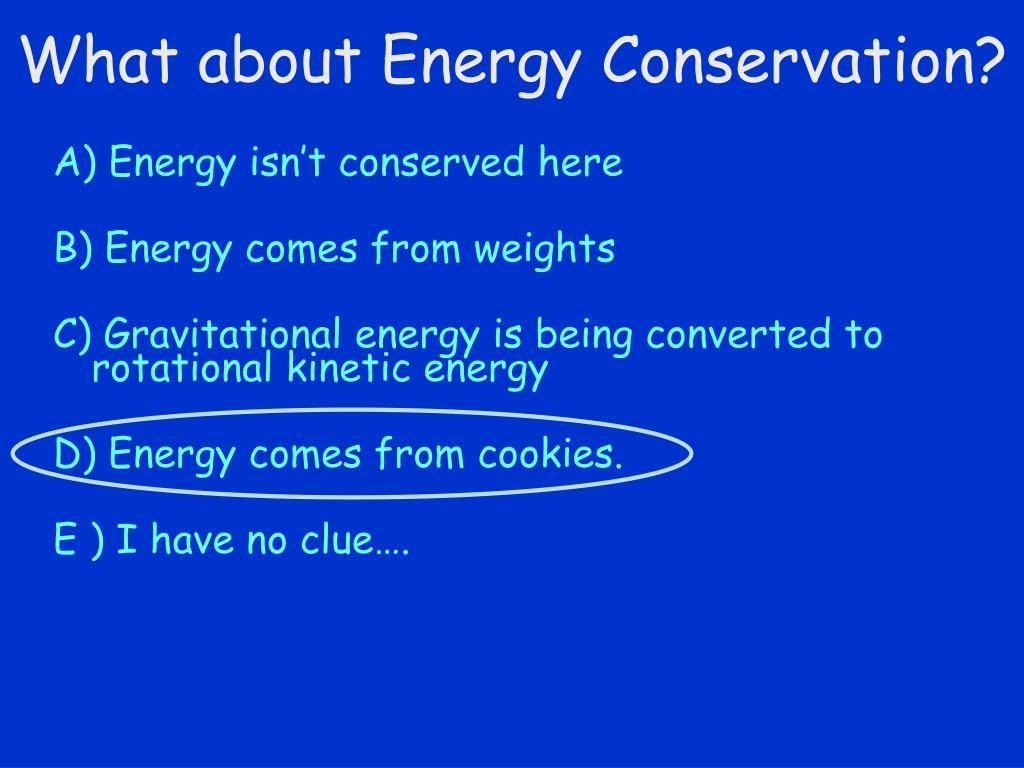 What about Energy Conservation?

A) Energy isn’t conserved here

B) Energy comes from weights

C) Gravitational energy is being converted to rotational kinetic energy

D) Energy comes from cookies.

E ) I have no clue….